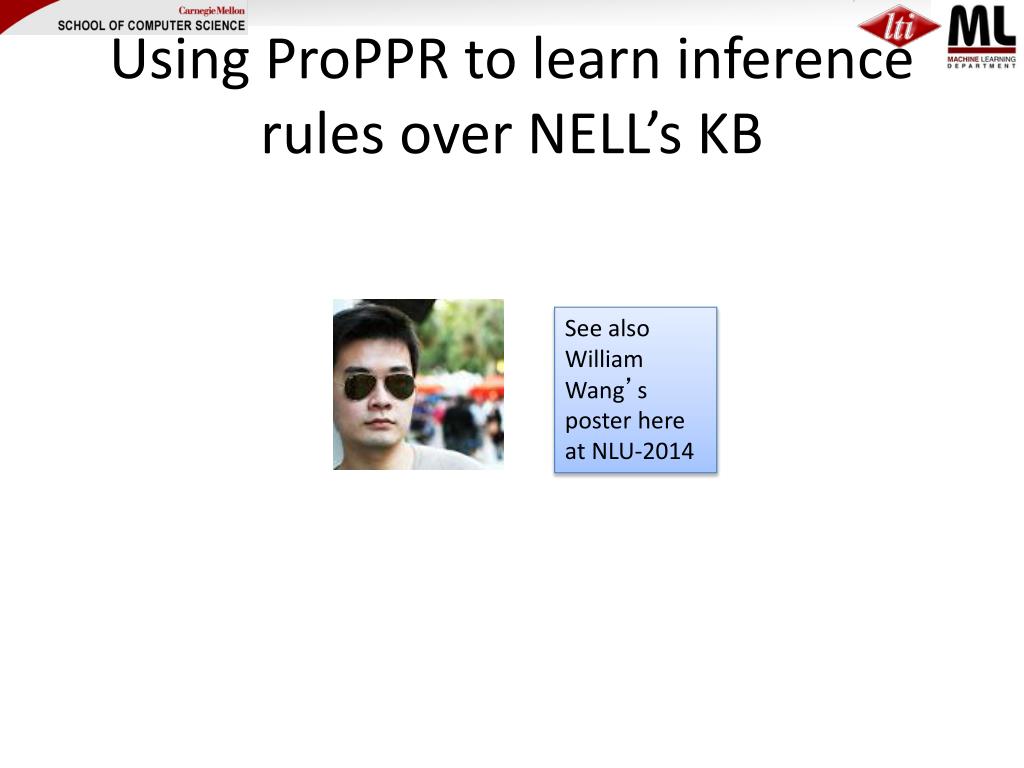 Carnegie Mellon
SCHOOL OF COMPUTER SCIENCE

lti

ML
MACHINE LEARNING DEPARTMENT

Using ProPPR to learn inference rules over NELL's KB

See also William Wang's poster here at NLU-2014